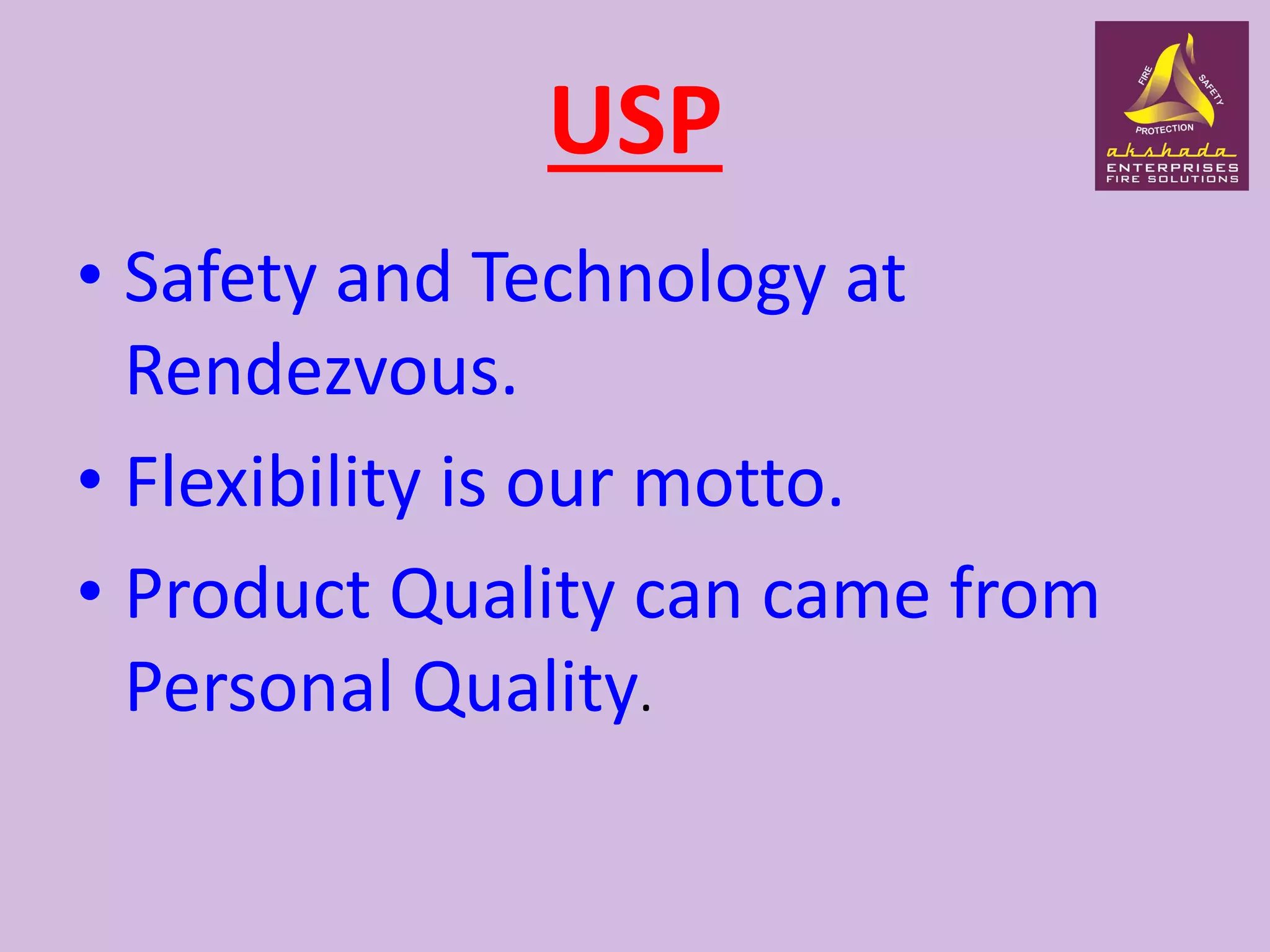 USP

FIRE SAFETY PROTECTION
akshada
ENTERPRISES
FIRE SOLUTIONS

• Safety and Technology at Rendezvous.
• Flexibility is our motto.
• Product Quality can came from Personal Quality.